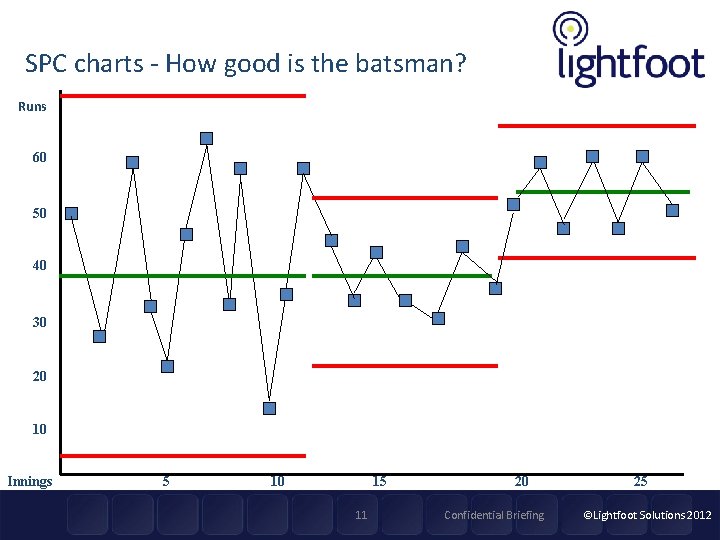 SPC charts - How good is the batsman?

lightfoot

Runs

60

50

40

30

20

10

Innings 5 10 15 20 25

11 Confidential Briefing ©Lightfoot Solutions 2012